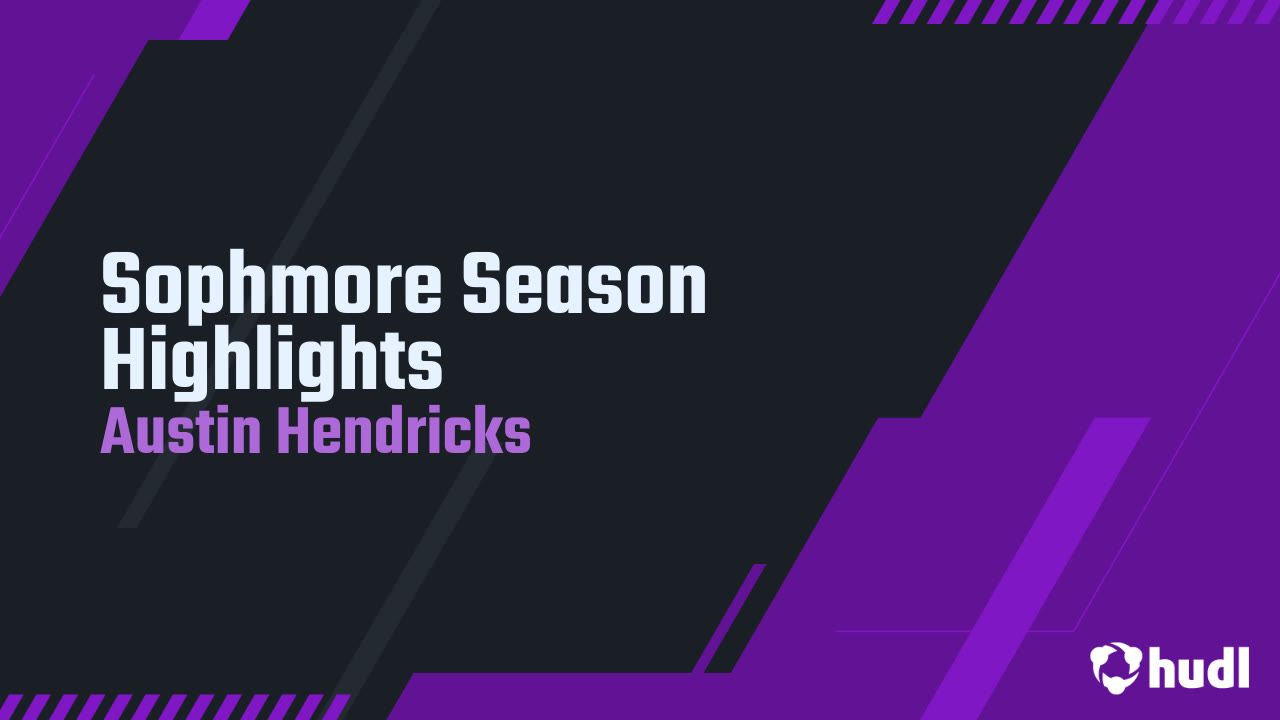 Sophmore Season Highlights
Austin Hendricks

hudl